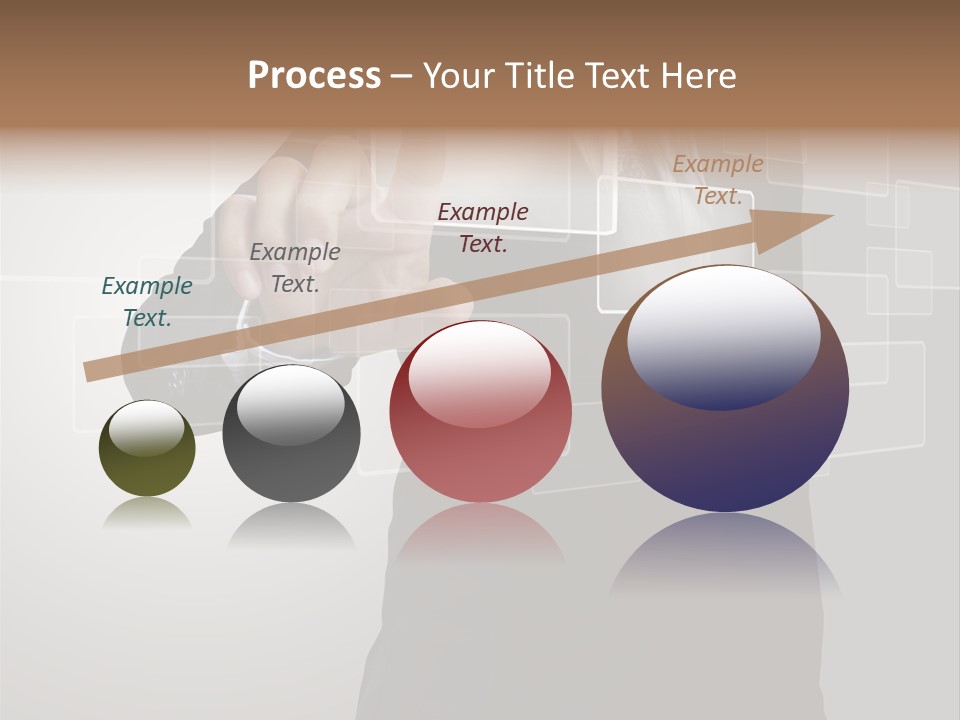 Process – Your Title Text Here

Example Text.

Example Text.

Example Text.

Example Text.